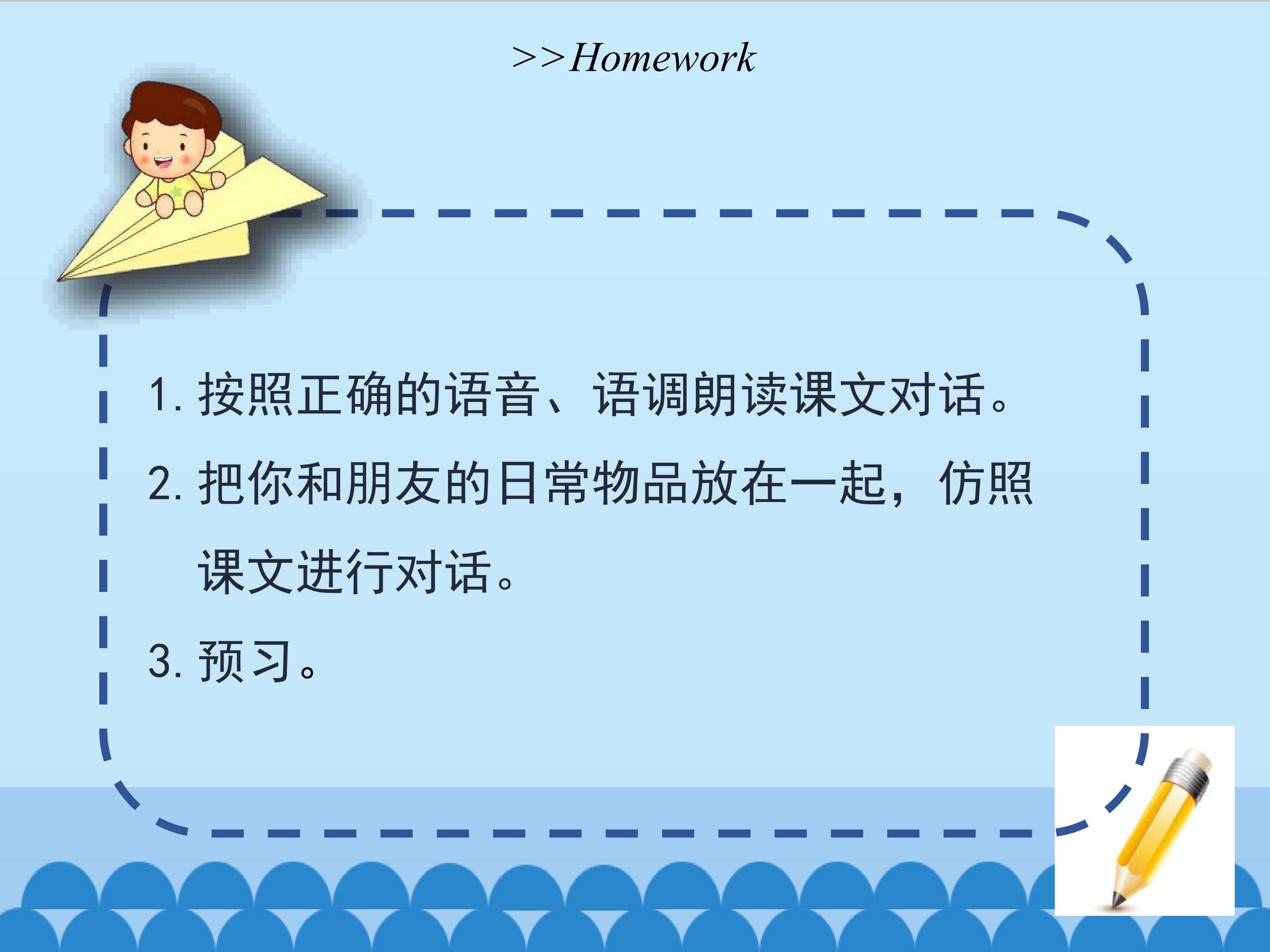 >>Homework

1. 按照正确的语音、语调朗读课文对话。

2. 把你和朋友的日常物品放在一起，仿照课文进行对话。

3. 预习。